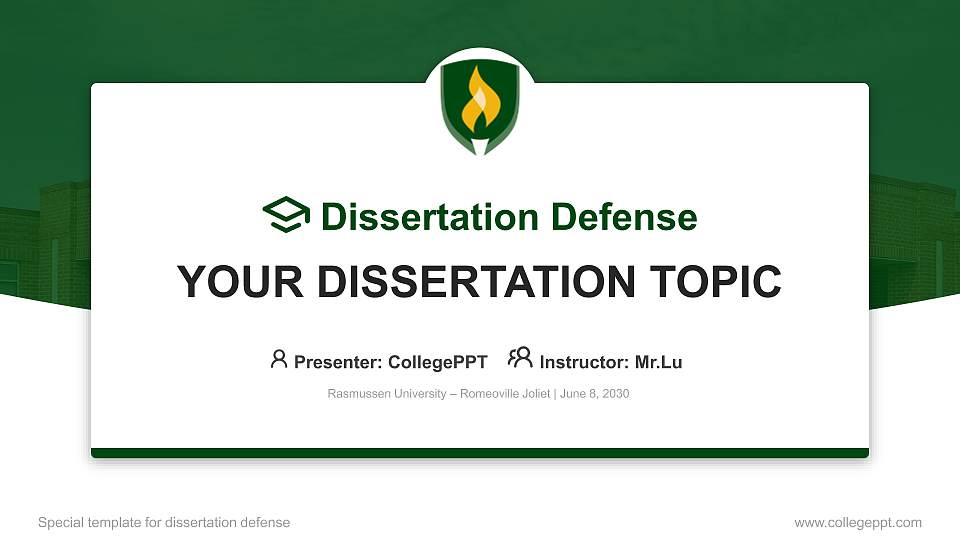 Dissertation Defense

YOUR DISSERTATION TOPIC

Presenter: CollegePPT Instructor: Mr.Lu

Rasmussen University – Romeoville Joliet | June 8, 2030

Special template for dissertation defense

www.collegeppt.com